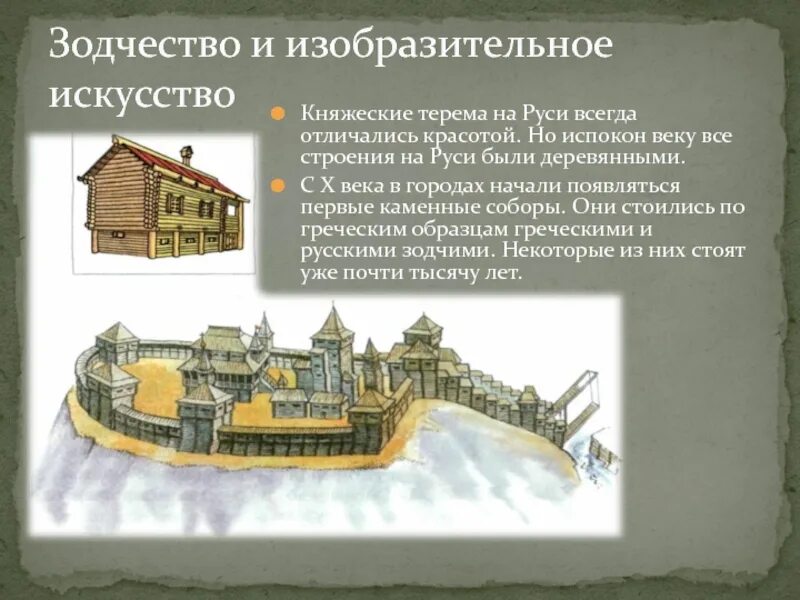 Зодчество и изобразительное искусство

Княжеские терема на Руси всегда отличались красотой. Но испокон веку все строения на Руси были деревянными.

С X века в городах начали появляться первые каменные соборы. Они стоились по греческим образцам греческими и русскими зодчими. Некоторые из них стоят уже почти тысячу лет.